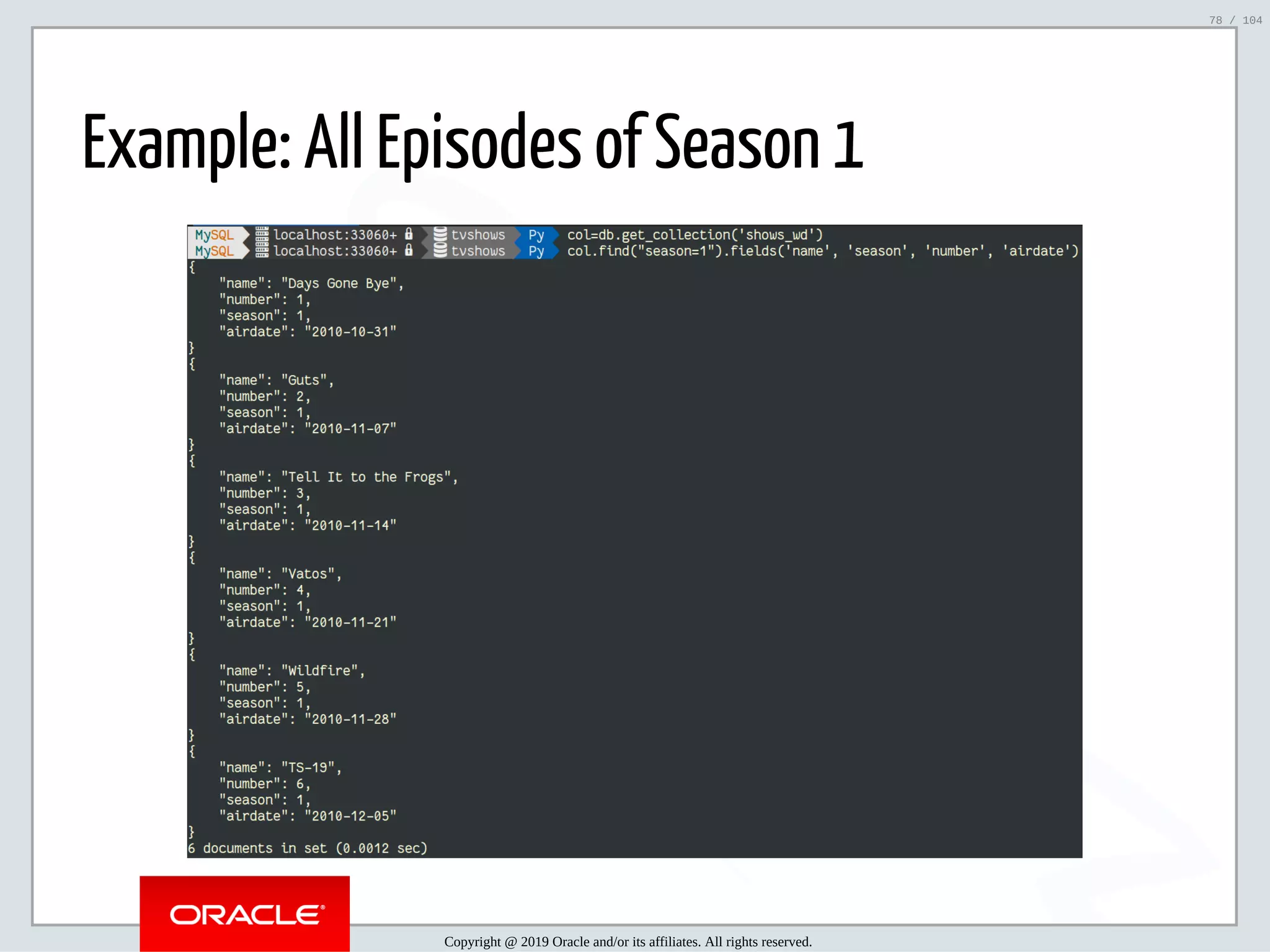 78 / 104

Example: All Episodes of Season 1

MySQL localhost:33060+ tvshows Py col=db.get_collection('shows_wd')
MySQL localhost:33060+ tvshows Py col.find("season=1").fields('name', 'season', 'number', 'airdate')
{
    "name": "Days Gone Bye",
    "number": 1,
    "season": 1,
    "airdate": "2010-10-31"
}
{
    "name": "Guts",
    "number": 2,
    "season": 1,
    "airdate": "2010-11-07"
}
{
    "name": "Tell It to the Frogs",
    "number": 3,
    "season": 1,
    "airdate": "2010-11-14"
}
{
    "name": "Vatos",
    "number": 4,
    "season": 1,
    "airdate": "2010-11-21"
}
{
    "name": "Wildfire",
    "number": 5,
    "season": 1,
    "airdate": "2010-11-28"
}
{
    "name": "TS-19",
    "number": 6,
    "season": 1,
    "airdate": "2010-12-05"
}
6 documents in set (0.0012 sec)

ORACLE

Copyright @ 2019 Oracle and/or its affiliates. All rights reserved.